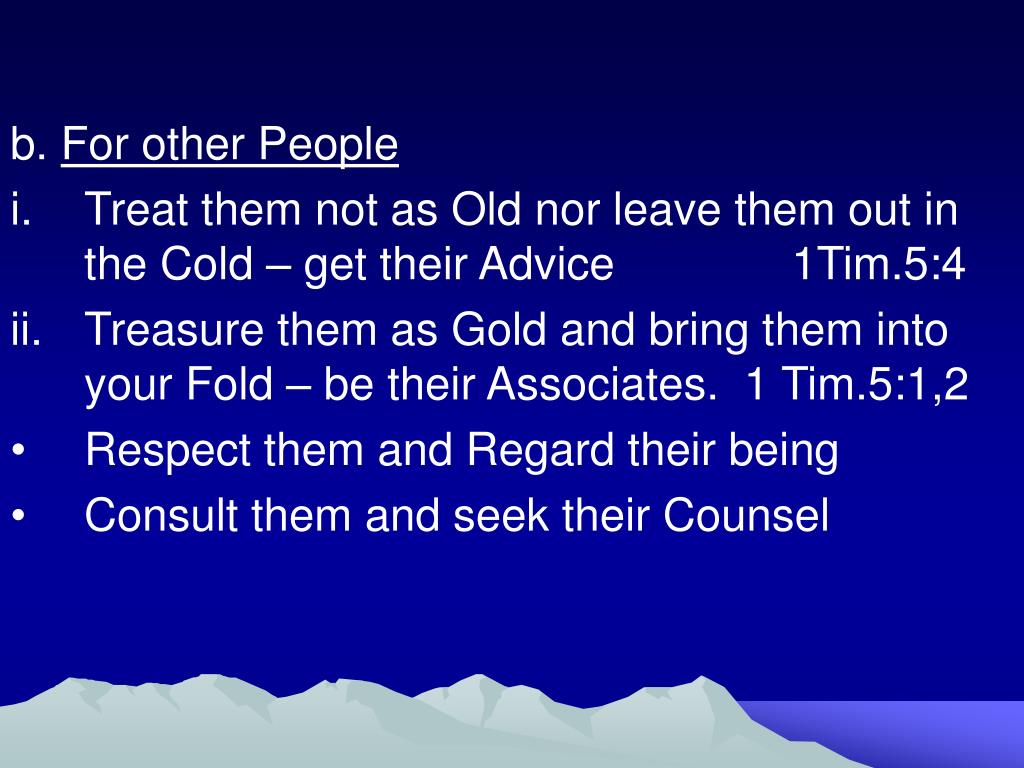 b. For other People

i. Treat them not as Old nor leave them out in the Cold – get their Advice 1Tim.5:4

ii. Treasure them as Gold and bring them into your Fold – be their Associates. 1 Tim.5:1,2

• Respect them and Regard their being

• Consult them and seek their Counsel